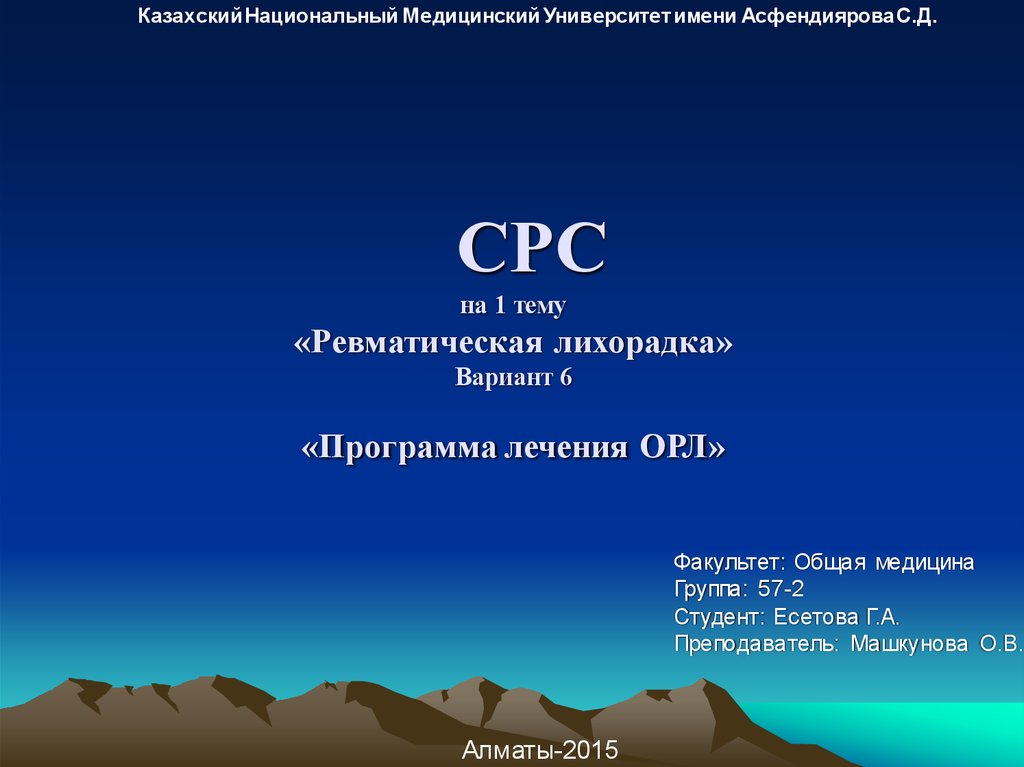 Казахский Национальный Медицинский Университет имени Асфендиярова С.Д.

СРС
на 1 тему
«Ревматическая лихорадка»
Вариант 6

«Программа лечения ОРЛ»

Факультет: Общая медицина
Группа: 57-2
Студент: Есетова Г.А.
Преподаватель: Машкунова О.В.

Алматы-2015